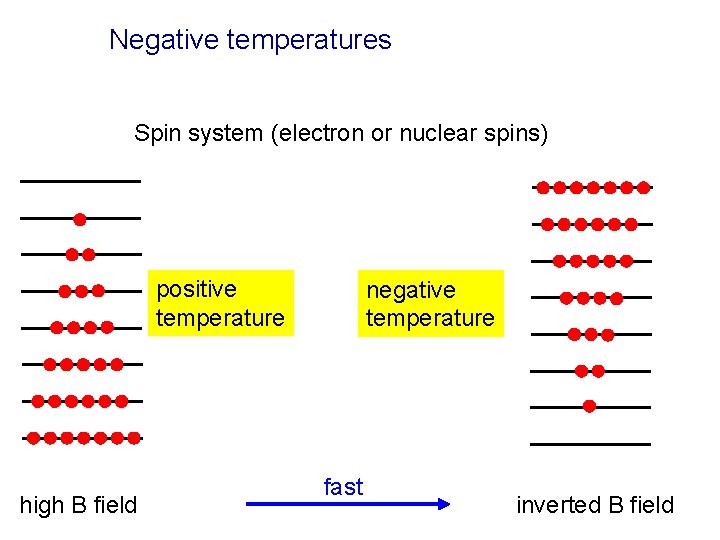 Negative temperatures

Spin system (electron or nuclear spins)

positive temperature

negative temperature

high B field

fast

inverted B field